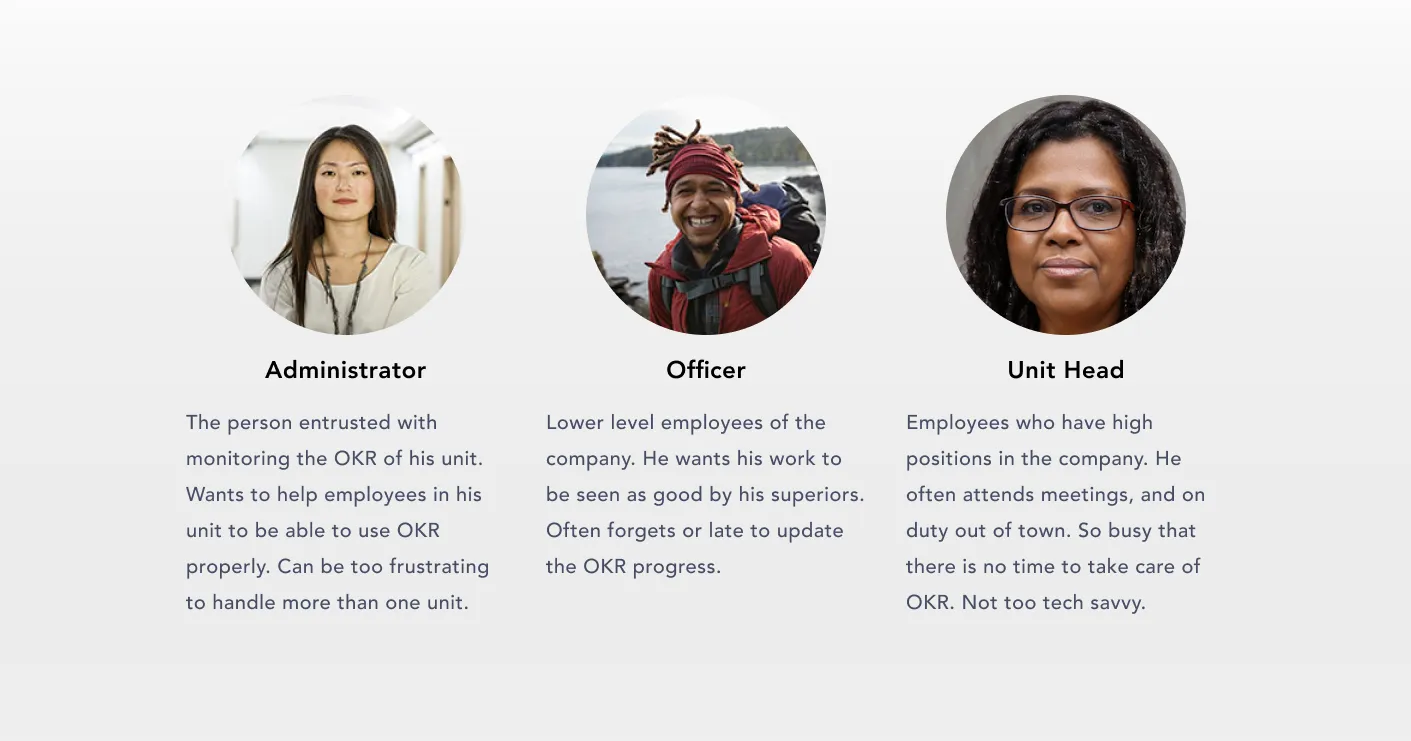 Administrator

The person entrusted with monitoring the OKR of his unit. Wants to help employees in his unit to be able to use OKR properly. Can be too frustrating to handle more than one unit.

Officer

Lower level employees of the company. He wants his work to be seen as good by his superiors. Often forgets or late to update the OKR progress.

Unit Head

Employees who have high positions in the company. He often attends meetings, and on duty out of town. So busy that there is no time to take care of OKR. Not too tech savvy.